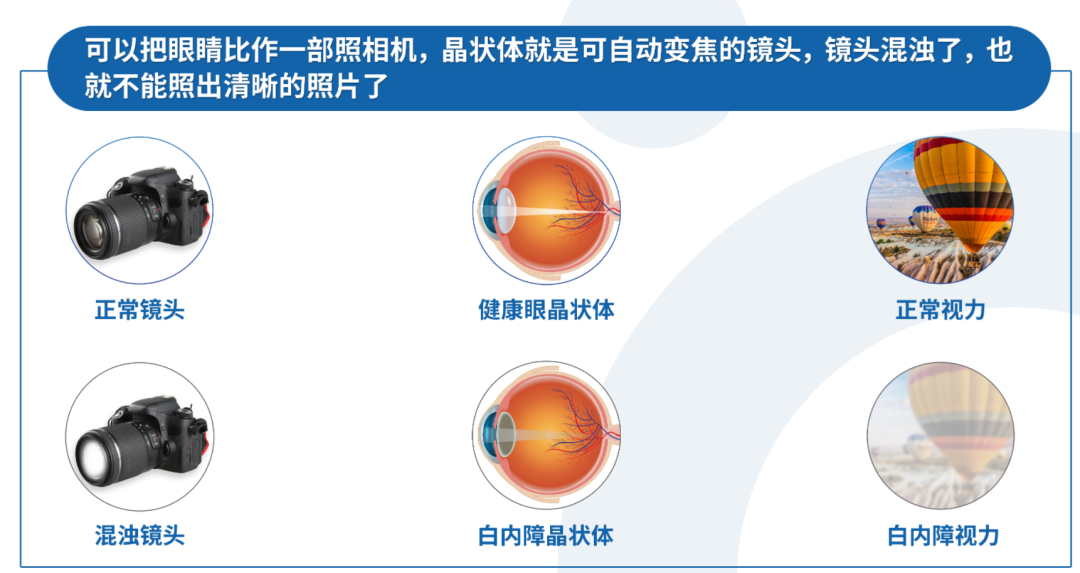 可以把眼睛比作一部照相机，晶状体就是可自动变焦的镜头，镜头混浊了，也就不能照出清晰的照片了

正常镜头

健康眼晶状体

正常视力

混浊镜头

白内障晶状体

白内障视力